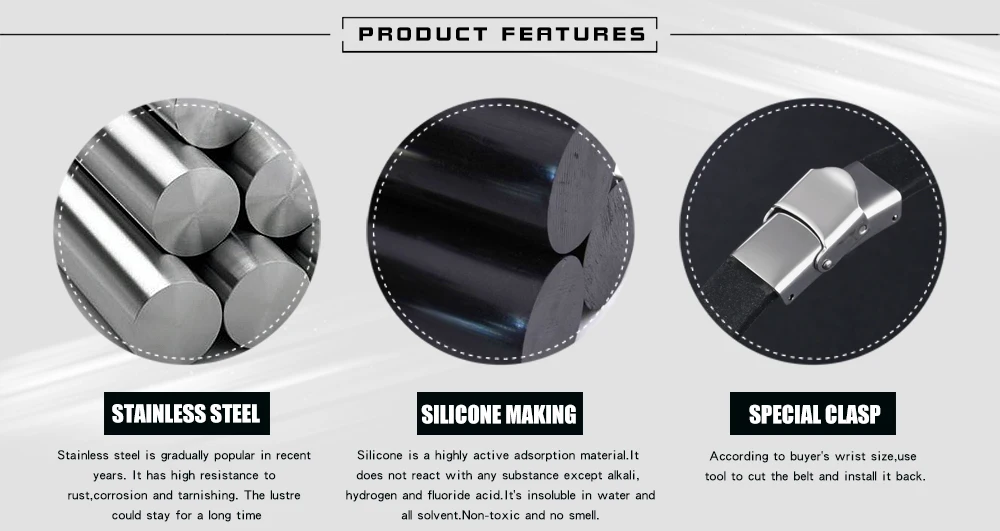 PRODUCT FEATURES

STAINLESS STEEL

Stainless steel is gradually popular in recent years. It has high resistance to rust,corrosion and tarnishing. The lustre could stay for a long time

SILICONE MAKING

Silicone is a highly active adsorption material.It does not react with any substance except alkali, hydrogen and fluoride acid.It's insoluble in water and all solvent.Non-toxic and no smell.

SPECIAL CLASP

According to buyer's wrist size,use tool to cut the belt and install it back.